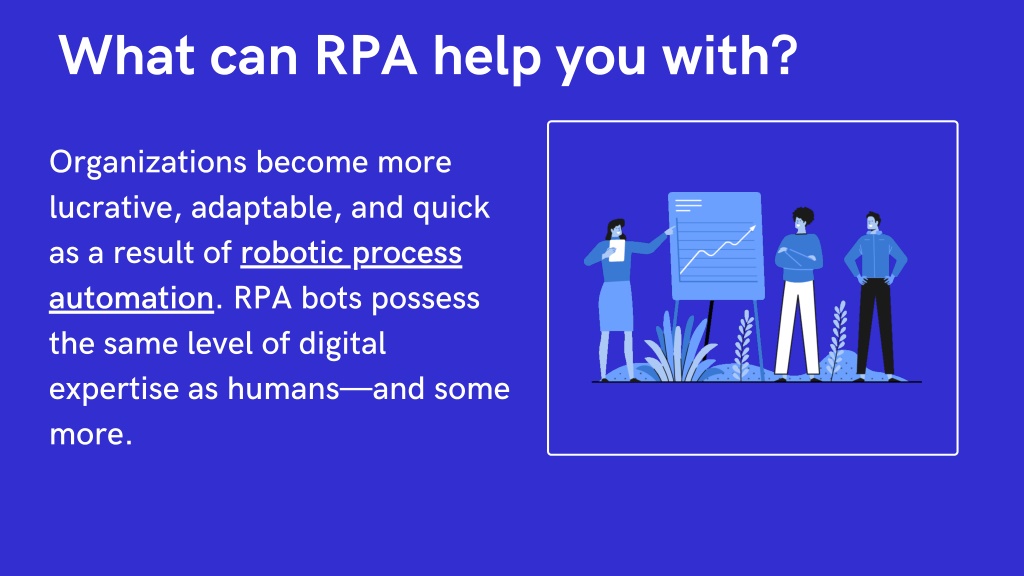 What can RPA help you with?

Organizations become more lucrative, adaptable, and quick as a result of robotic process automation. RPA bots possess the same level of digital expertise as humans—and some more.